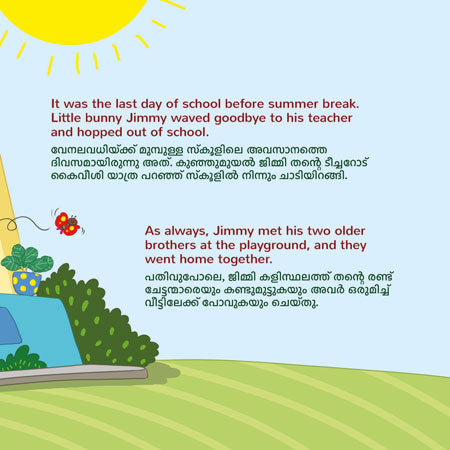 It was the last day of school before summer break. Little bunny Jimmy waved goodbye to his teacher and hopped out of school.

വേനലവധിയ്ക്ക് മുമ്പുള്ള സ്കൂളിലെ അവസാനത്തെ ദിവസമായിരുന്നു അത്. കുഞ്ഞുമുയൽ ജിമ്മി തന്റെ ടീച്ചറോട് കൈവീശി യാത്ര പറഞ്ഞ് സ്കൂളിൽ നിന്നും ചാടിയിറങ്ങി.

As always, Jimmy met his two older brothers at the playground, and they went home together.

പതിവുപോലെ, ജിമ്മി കളിസ്ഥലത്ത് തന്റെ രണ്ട് ചേട്ടന്മാരെയും കണ്ടുമുട്ടുകയും അവർ ഒരുമിച്ച് വീട്ടിലേക്ക് പോവുകയും ചെയ്തു.